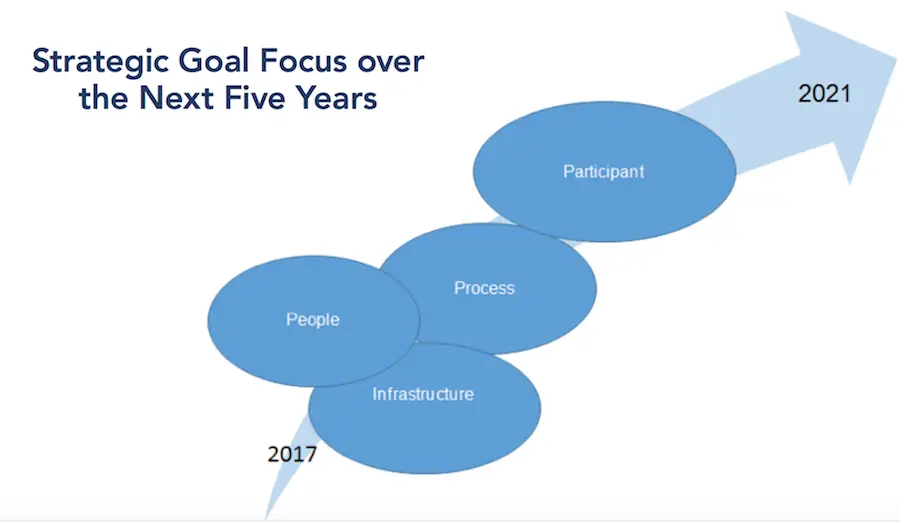 Strategic Goal Focus over the Next Five Years

2021

Participant

Process

People

Infrastructure

2017